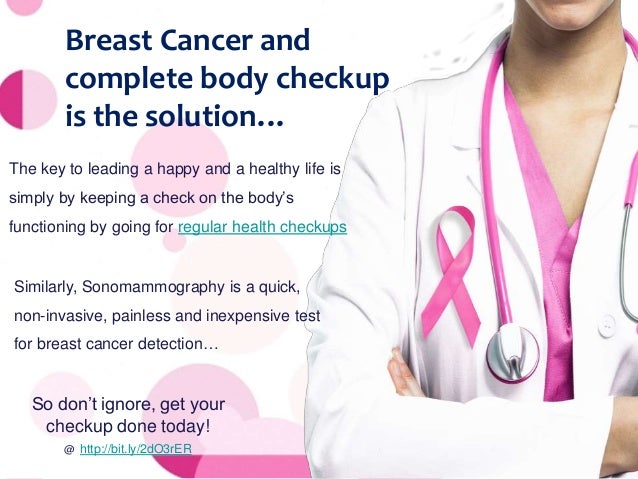 Breast Cancer and complete body checkup is the solution…

The key to leading a happy and a healthy life is simply by keeping a check on the body's functioning by going for regular health checkups

Similarly, Sonomammography is a quick, non-invasive, painless and inexpensive test for breast cancer detection…

So don't ignore, get your checkup done today!

@ http://bit.ly/2dO3rER